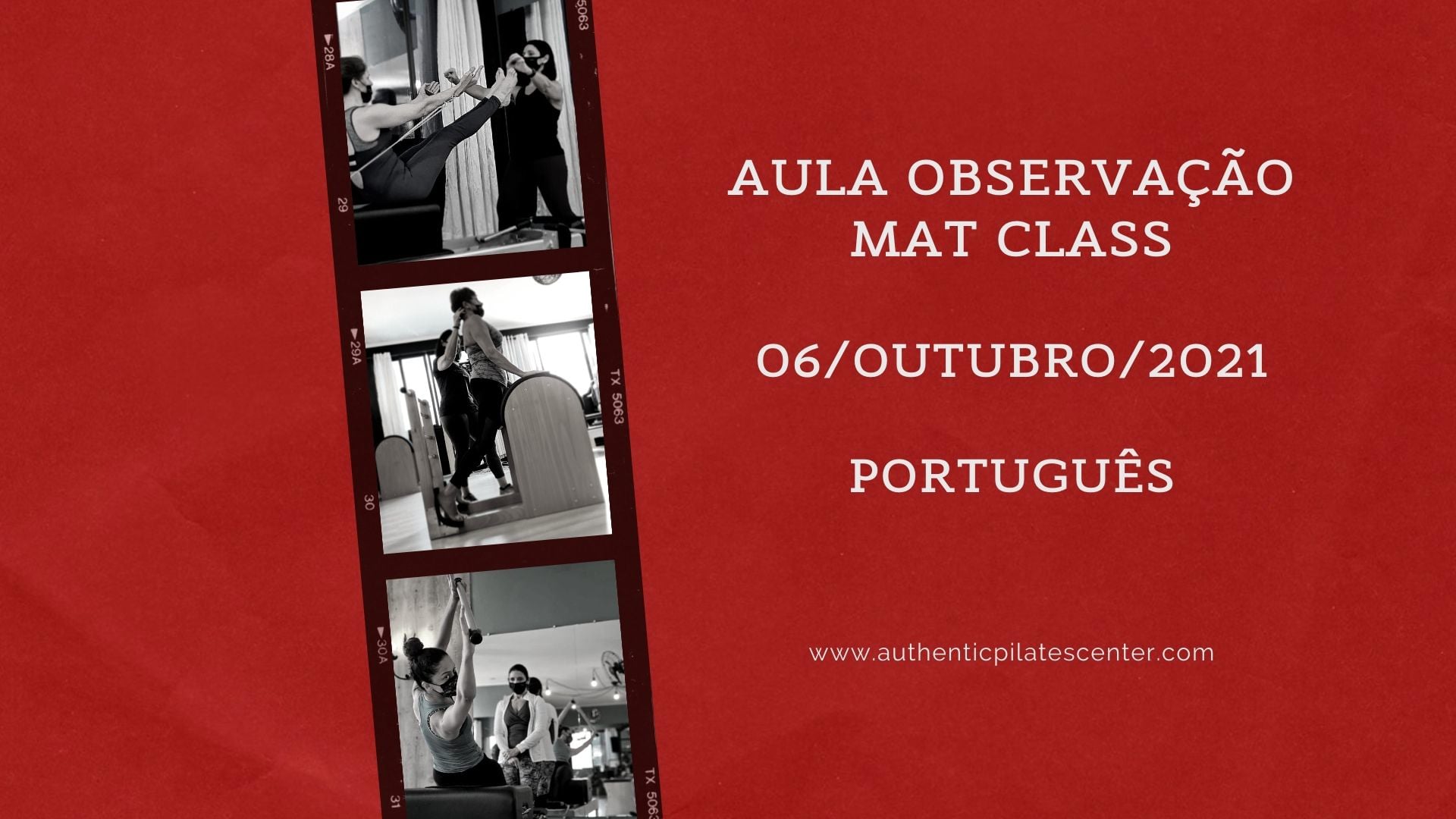 5063
▶28A
29
▶29A
TX 5063
30
▶30A
31
TX 5063

AULA OBSERVAÇÃO
MAT CLASS

06/OUTUBRO/2021

PORTUGUÊS

www.authenticpilatescenter.com